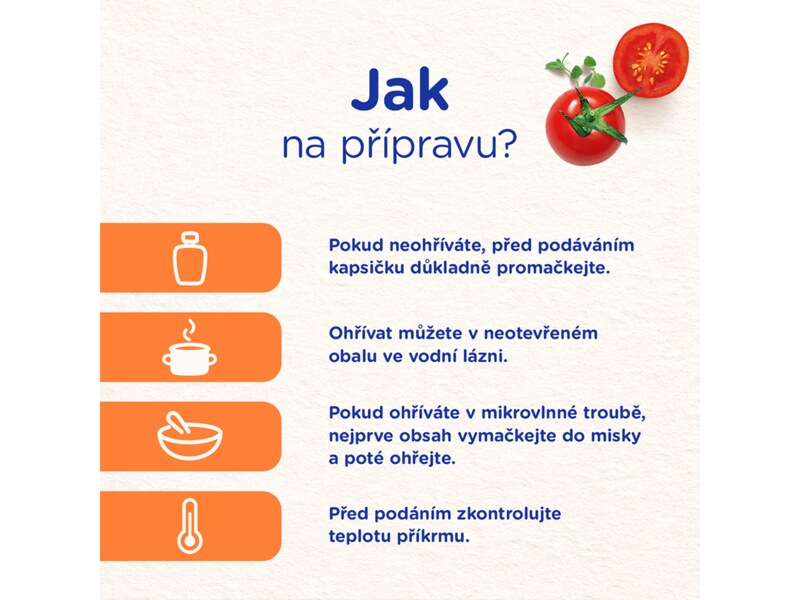 Jak
na přípravu?

Pokud neohříváte, před podáváním kapsičku důkladně promačkejte.

Ohřívat můžete v neotevřeném obalu ve vodní lázni.

Pokud ohříváte v mikrovlnné troubě, nejprve obsah vymačkejte do misky a poté ohřejte.

Před podáním zkontrolujte teplotu příkrmu.